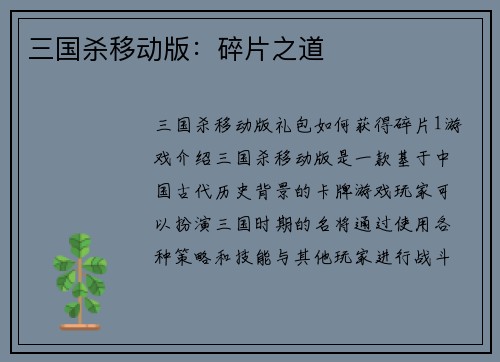 三国杀移动版：碎片之道

三国杀移动版礼包如何获得碎片1游戏介绍三国杀移动版是一款基于中国古代历史背景的卡牌游戏玩家可以扮演三国时期的名将通过使用各种策略和技能与其他玩家进行战斗